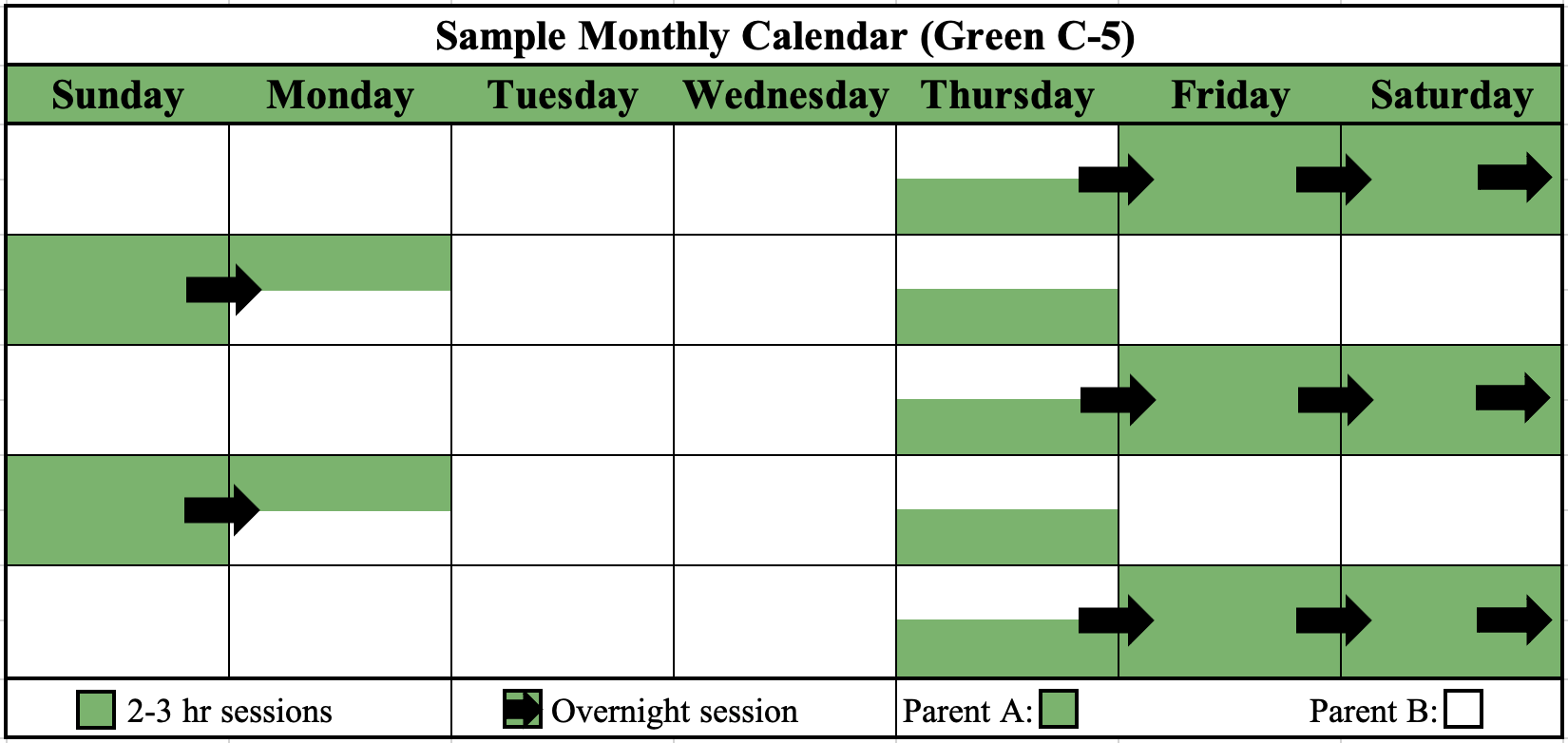 Sample Monthly Calendar (Green C-5)

| Sunday | Monday | Tuesday | Wednesday | Thursday | Friday | Saturday |
|---|---|---|---|---|---|---|
| | | | | | | |
| | | | | | | |
| | | | | | | |
| | | | | | | |
| | | | | | | |

2-3 hr sessions
Overnight session
Parent A:
Parent B: